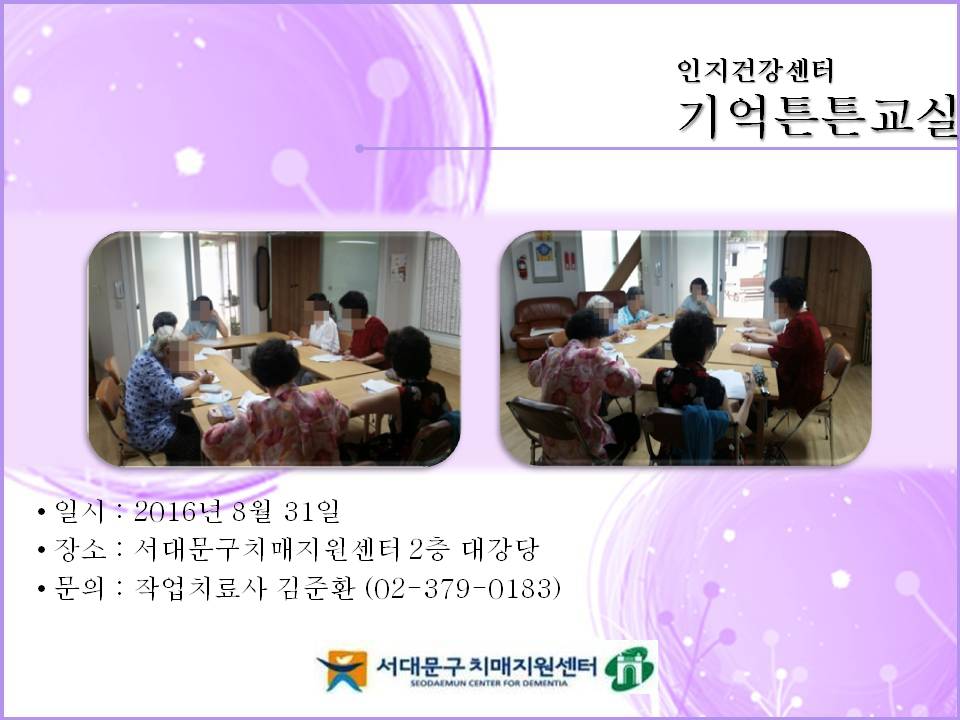 인지건강센터
기억튼튼교실

• 일시 : 2016년 8월 31일
• 장소 : 서대문구치매지원센터 2층 대강당
• 문의 : 작업치료사 김준환 (02-379-0183)

서대문구 치매지원센터
SEODAEMUN CENTER FOR DEMENTIA